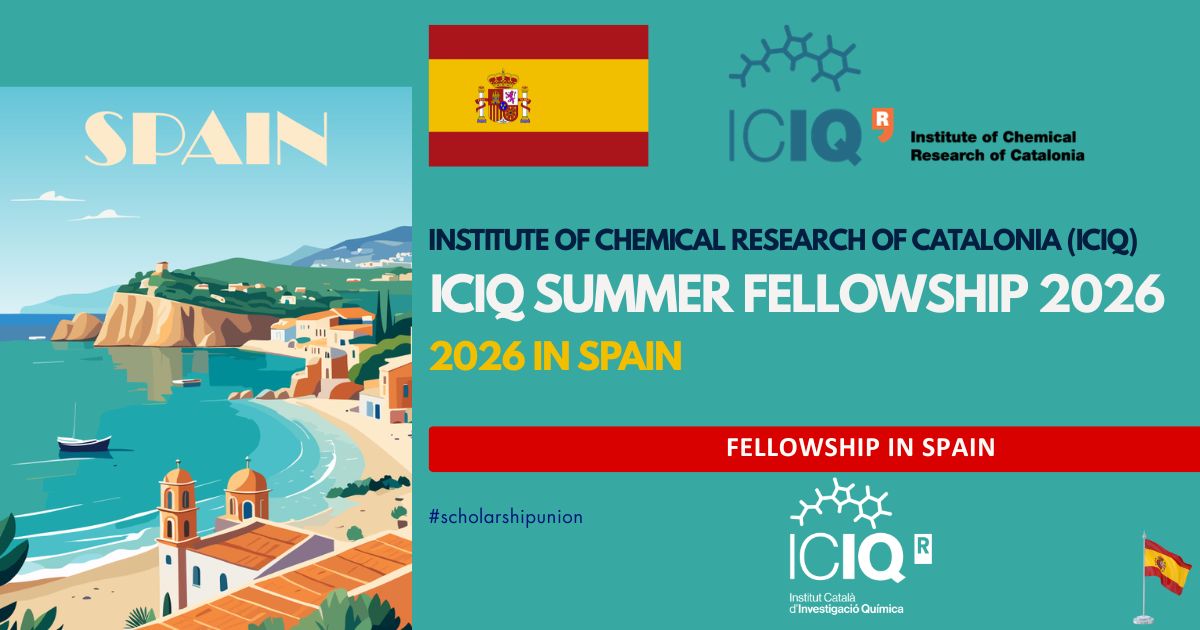 SPAIN

ICIQ R Institute of Chemical Research of Catalonia

INSTITUTE OF CHEMICAL RESEARCH OF CATALONIA (ICIQ)

ICIQ SUMMER FELLOWSHIP 2026

2026 IN SPAIN

FELLOWSHIP IN SPAIN

#scholarshipunion

ICIQ R
Institut Català d'Investigació Química